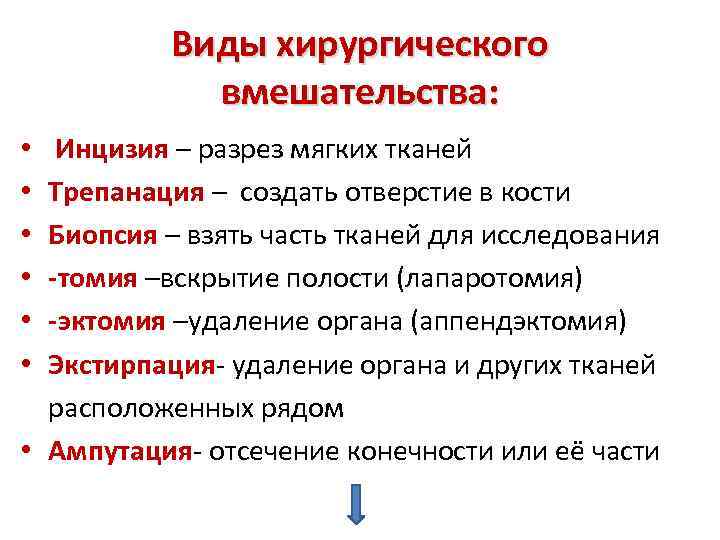 Виды хирургического вмешательства:

• Инцизия – разрез мягких тканей
• Трепанация – создать отверстие в кости
• Биопсия – взять часть тканей для исследования
• -томия –вскрытие полости (лапаротомия)
• -эктомия –удаление органа (аппендэктомия)
• Экстирпация- удаление органа и других тканей расположенных рядом
• Ампутация- отсечение конечности или её части